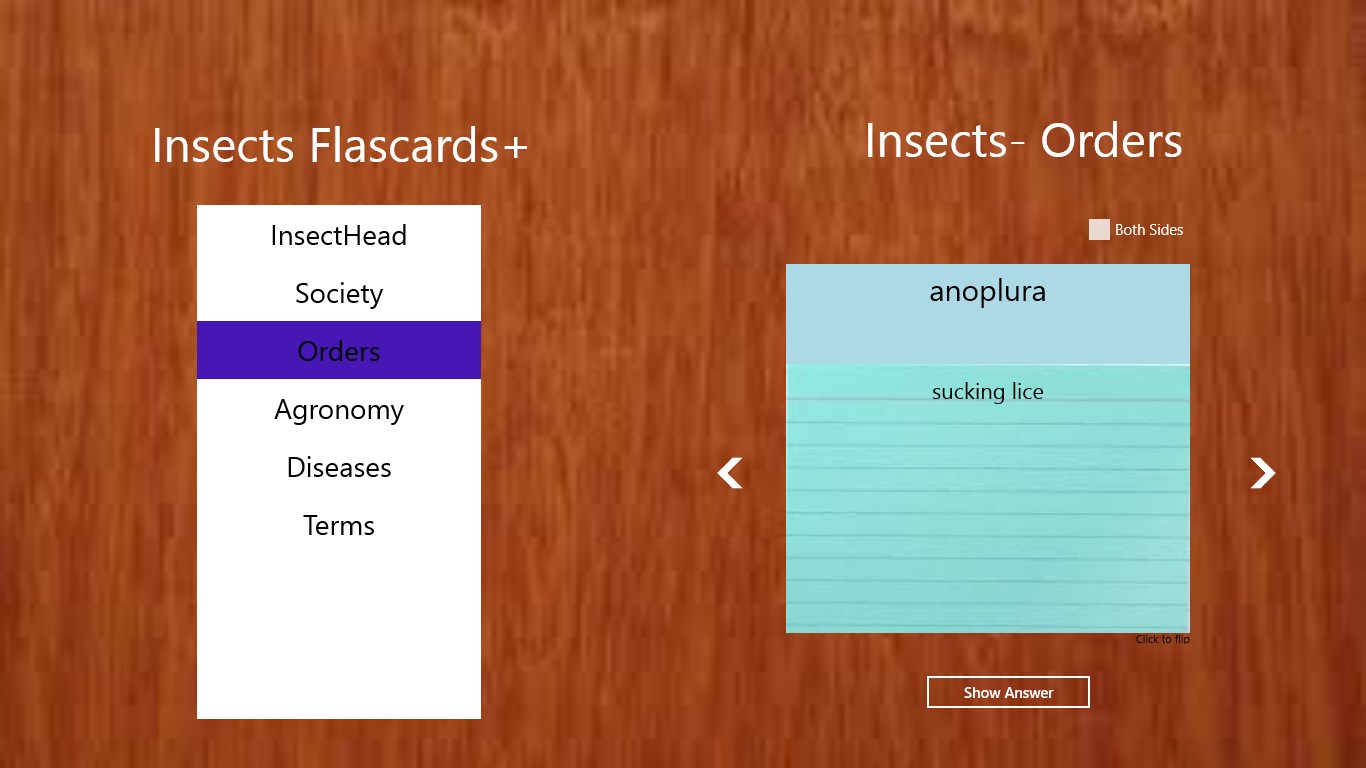 Insects Flascards+

InsectHead
Society
Orders
Agronomy
Diseases
Terms

Insects- Orders

Both Sides

anoplura

sucking lice

Click to flip

Show Answer